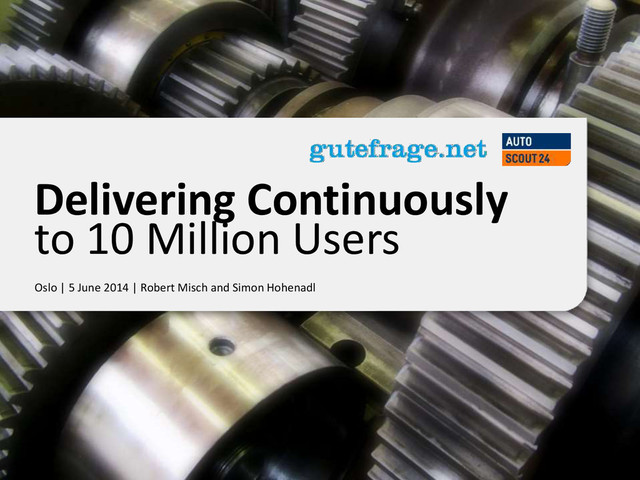 gutefrage.net

AUTO
SCOUT24

Delivering Continuously
to 10 Million Users

Oslo | 5 June 2014 | Robert Misch and Simon Hohenadl